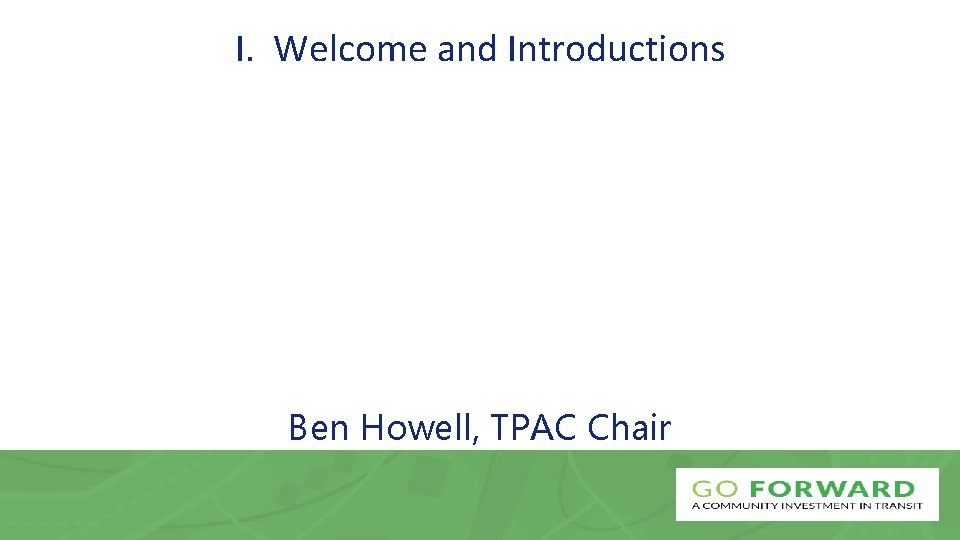 I. Welcome and Introductions

Ben Howell, TPAC Chair

GO FORWARD
A COMMUNITY INVESTMENT IN TRANSIT